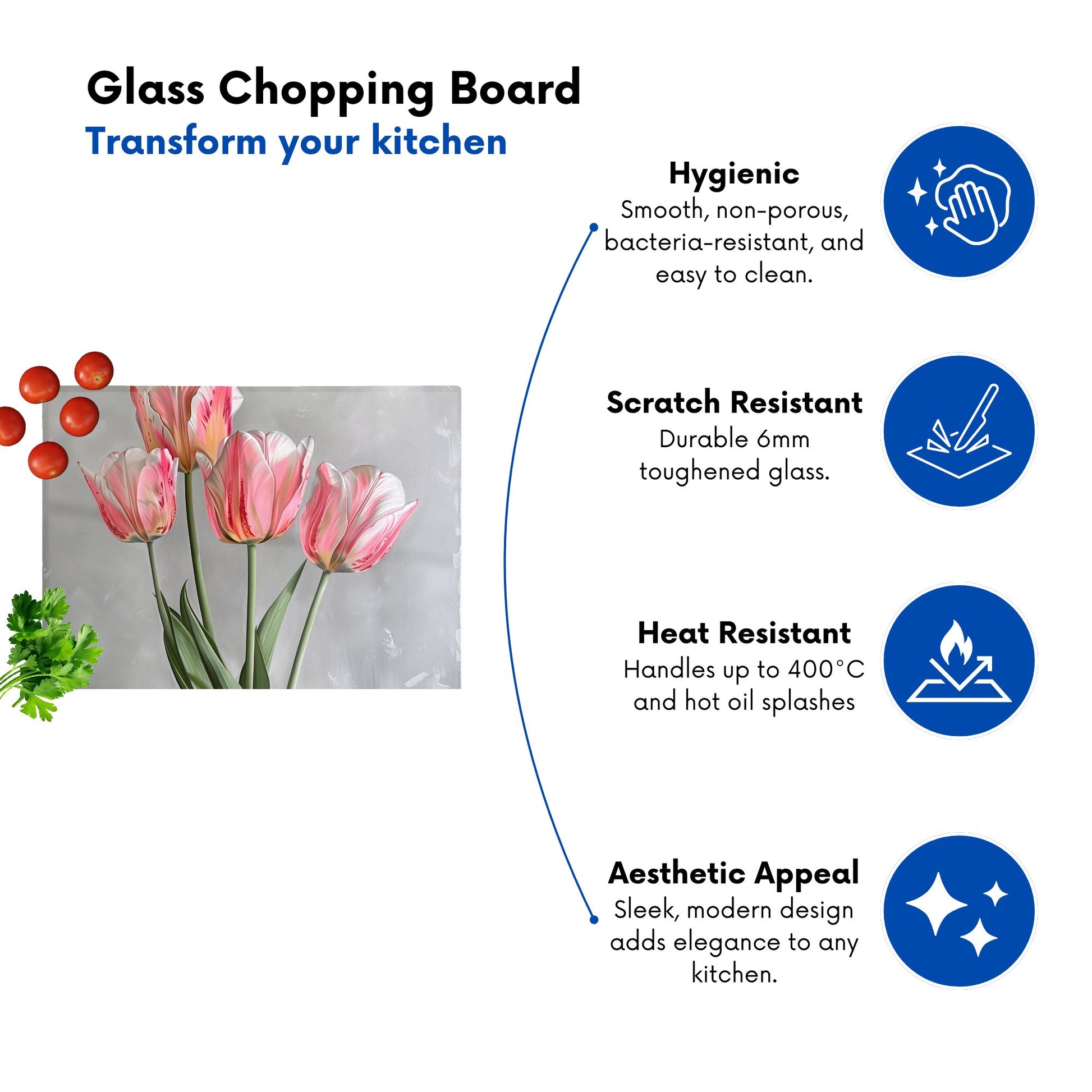 Glass Chopping Board
Transform your kitchen

Hygienic
Smooth, non-porous, bacteria-resistant, and easy to clean.

Scratch Resistant
Durable 6mm toughened glass.

Heat Resistant
Handles up to 400°C and hot oil splashes

Aesthetic Appeal
Sleek, modern design adds elegance to any kitchen.